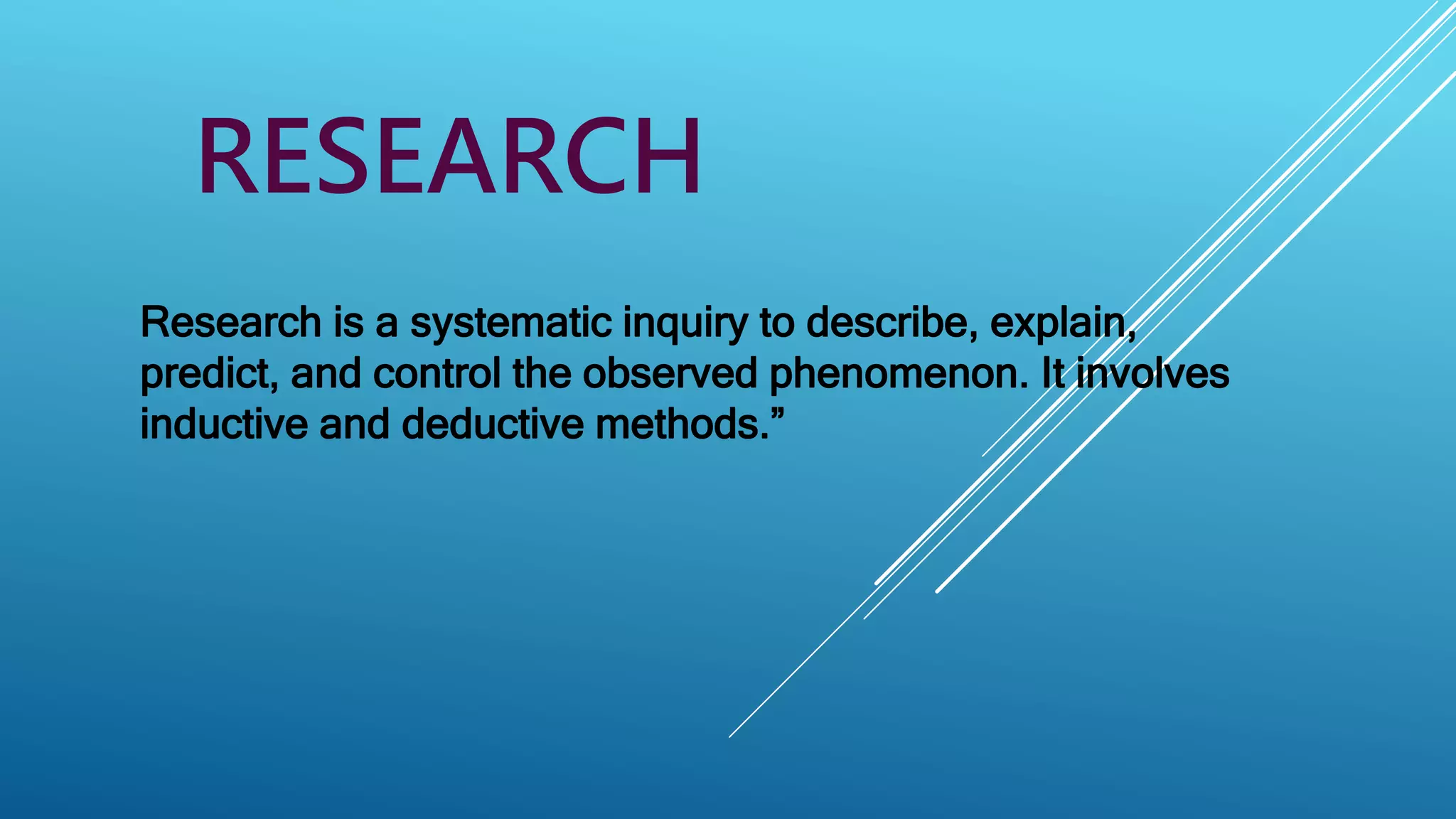 RESEARCH

Research is a systematic inquiry to describe, explain, predict, and control the observed phenomenon. It involves inductive and deductive methods.”